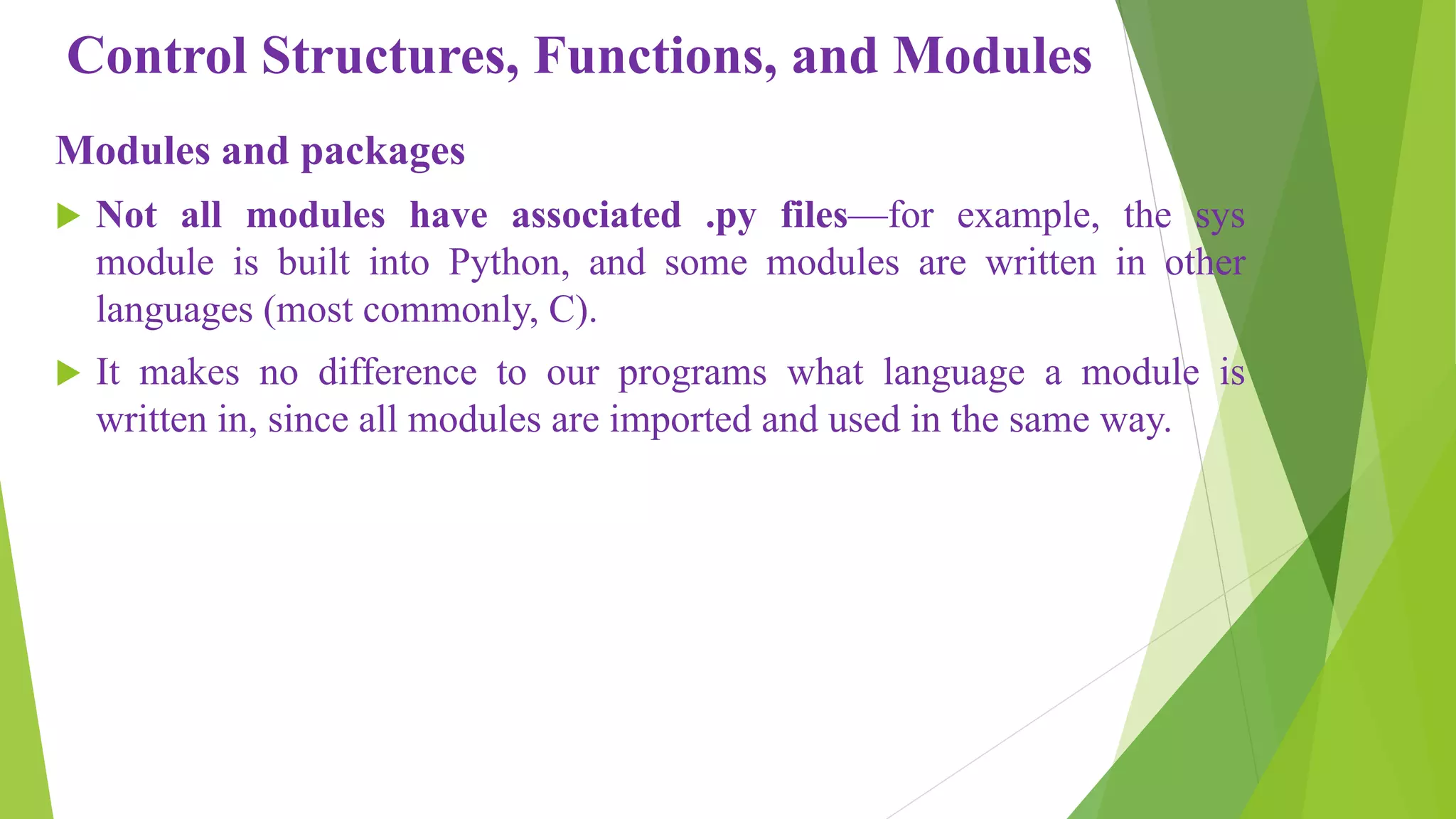 Control Structures, Functions, and Modules

Modules and packages

Not all modules have associated .py files—for example, the sys module is built into Python, and some modules are written in other languages (most commonly, C).

It makes no difference to our programs what language a module is written in, since all modules are imported and used in the same way.